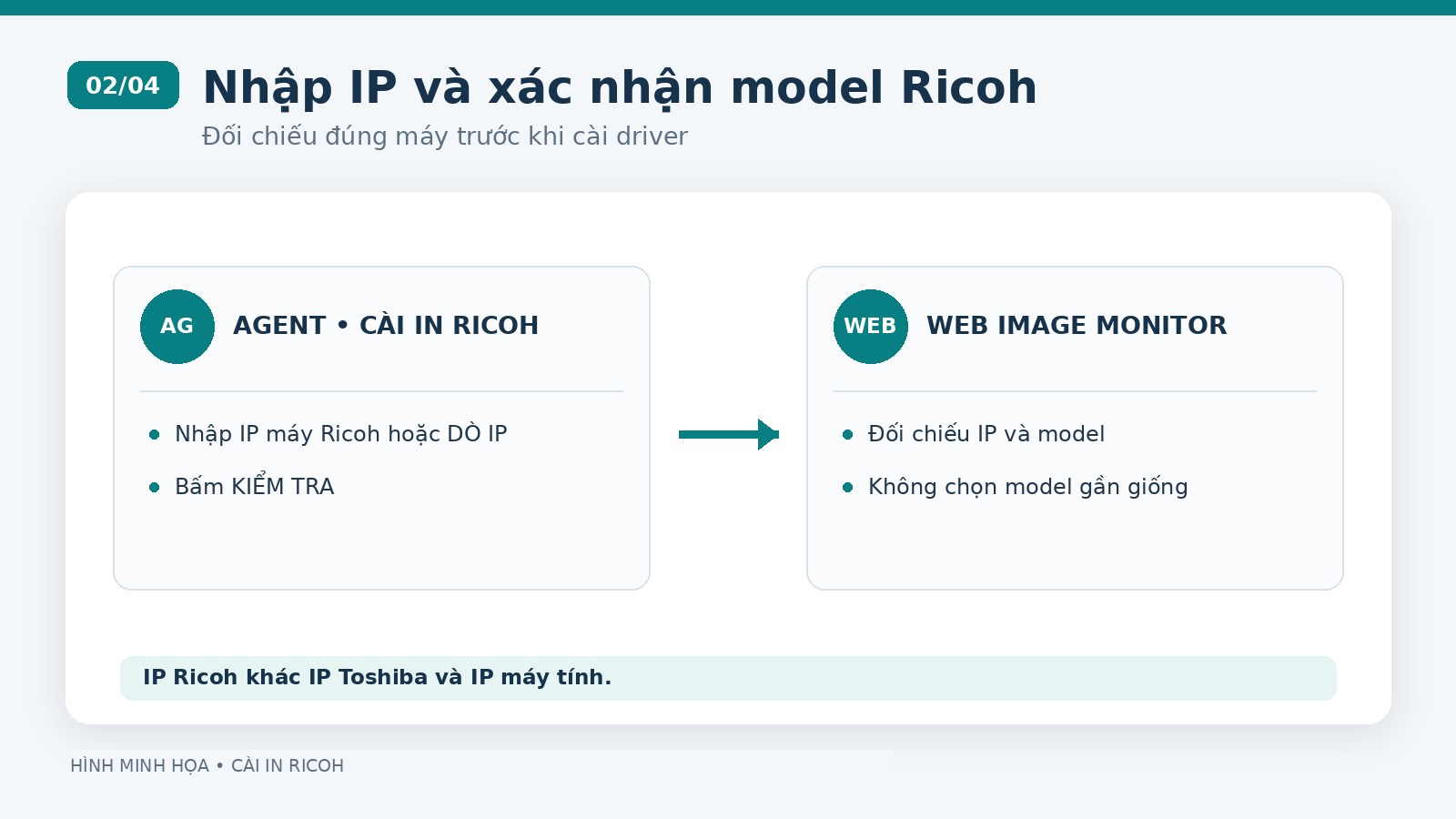 02/04

Nhập IP và xác nhận model Ricoh

Đối chiếu đúng máy trước khi cài driver

AG

AGENT • CÀI IN RICOH

• Nhập IP máy Ricoh hoặc DÒ IP
• Bấm KIỂM TRA

WEB

WEB IMAGE MONITOR

• Đối chiếu IP và model
• Không chọn model gần giống

IP Ricoh khác IP Toshiba và IP máy tính.

HÌNH MINH HỌA • CÀI IN RICOH